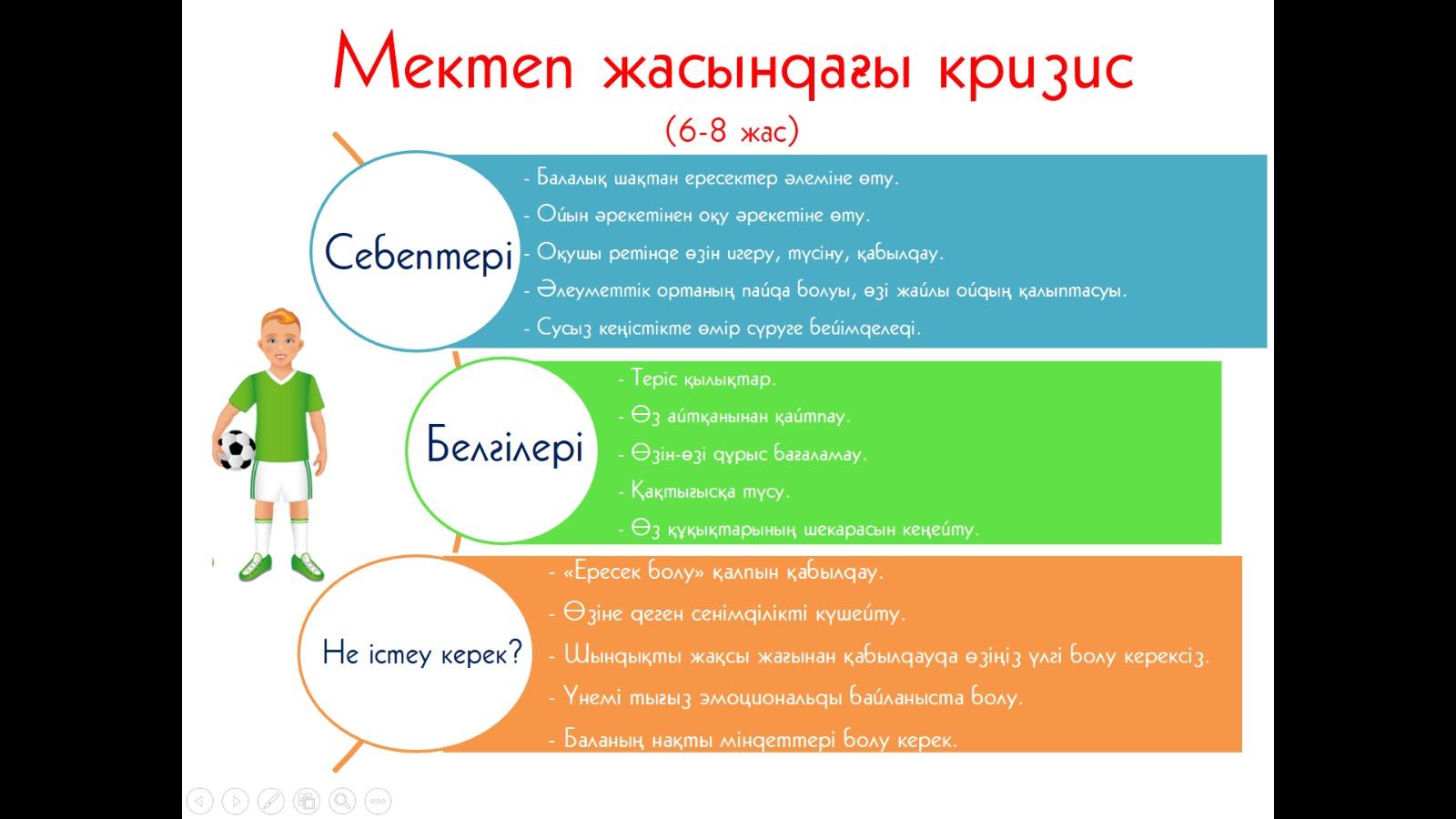 Мектеп жасындағы кризис
(6-8 жас)

Себептері

- Балалық шақтан ересектер әлеміне өту.
- Ойын әрекетінен оқу әрекетіне өту.
- Оқушы ретінде өзін игеру, түсіну, қабылдау.
- Әлеуметтік ортаның пайда болуы, өзі жайлы ойдың қалыптасуы.
- Сусыз кеңістікте өмір сүруге бейімделеді.

Белгілері

- Теріс қылықтар.
- Өз айтқанынан қайтпау.
- Өзін-өзі дұрыс бағаламау.
- Қақтығысқа түсу.
- Өз құқықтарының шекарасын кеңейту.

Не істеу керек?

- «Ересек болу» қалпын қабылдау.
- Өзіне деген сенімділікті күшейту.
- Шындықты жақсы жағынан қабылдауда өзіңіз үлгі болу керексіз.
- Үнемі тығыз эмоциональды байланыста болу.
- Баланың нақты міндеттері болу керек.